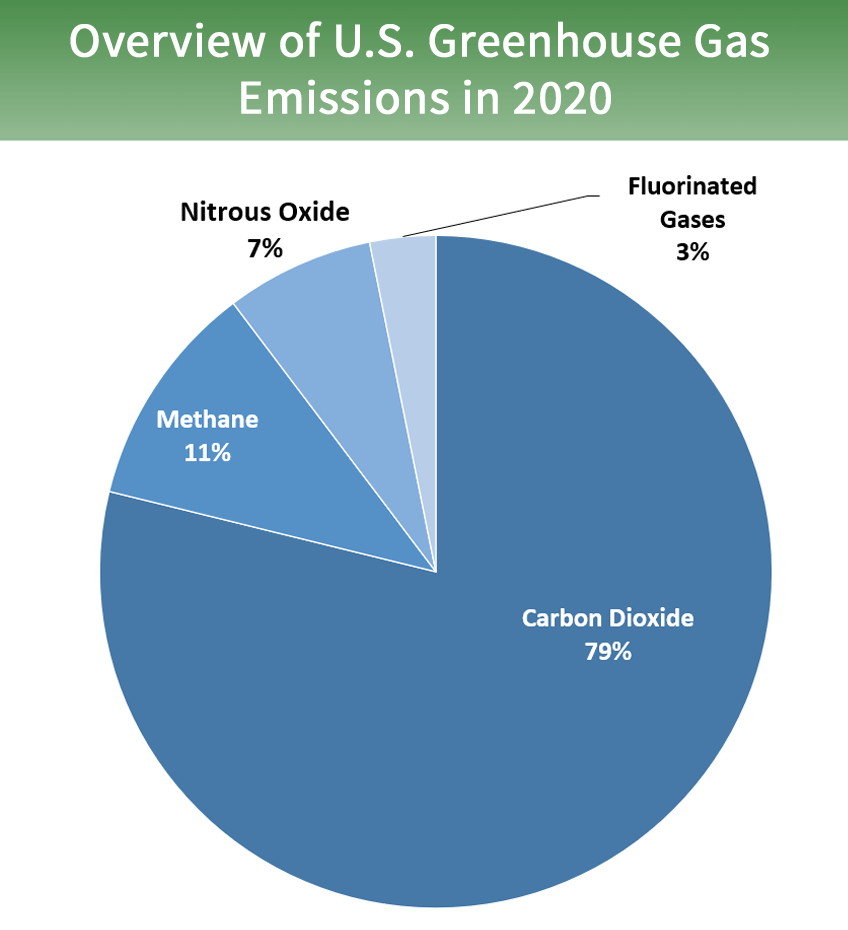 Overview of U.S. Greenhouse Gas Emissions in 2020

Nitrous Oxide
7%

Fluorinated
Gases
3%

Methane
11%

Carbon Dioxide
79%